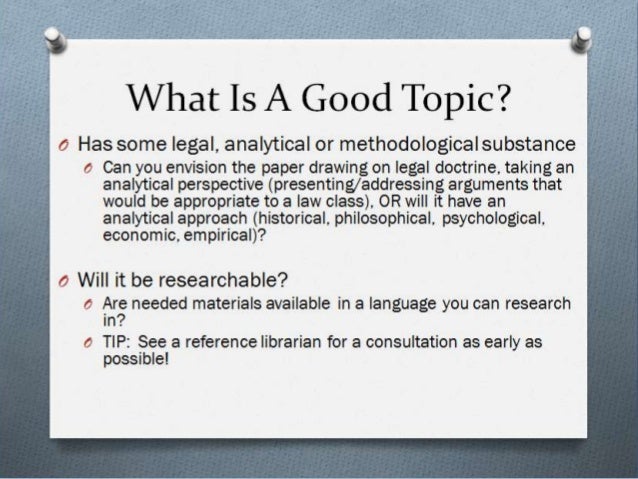 What Is A Good Topic?

Has some legal, analytical or methodological substance

Can you envision the paper drawing on legal doctrine, taking an analytical perspective (presenting/addressing arguments that would be appropriate to a law class), OR will it have an analytical approach (historical, philosophical, psychological, economic, empirical)?

Will it be researchable?

Are needed materials available in a language you can research in?

TIP: See a reference librarian for a consultation as early as possible!